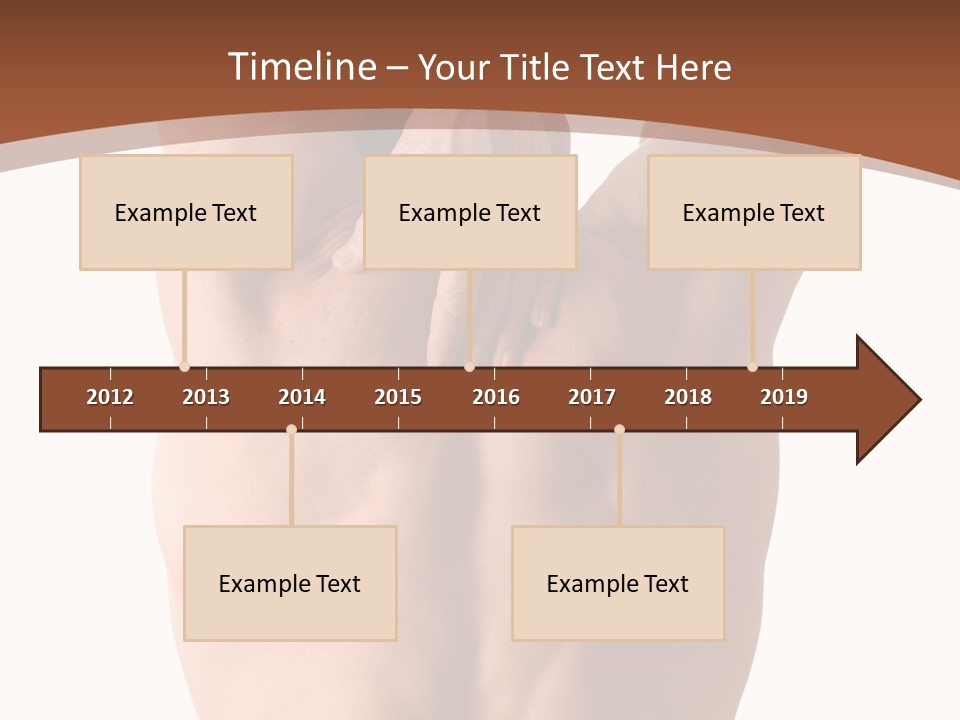 Timeline – Your Title Text Here

Example Text

Example Text

Example Text

2012 2013 2014 2015 2016 2017 2018 2019

Example Text

Example Text